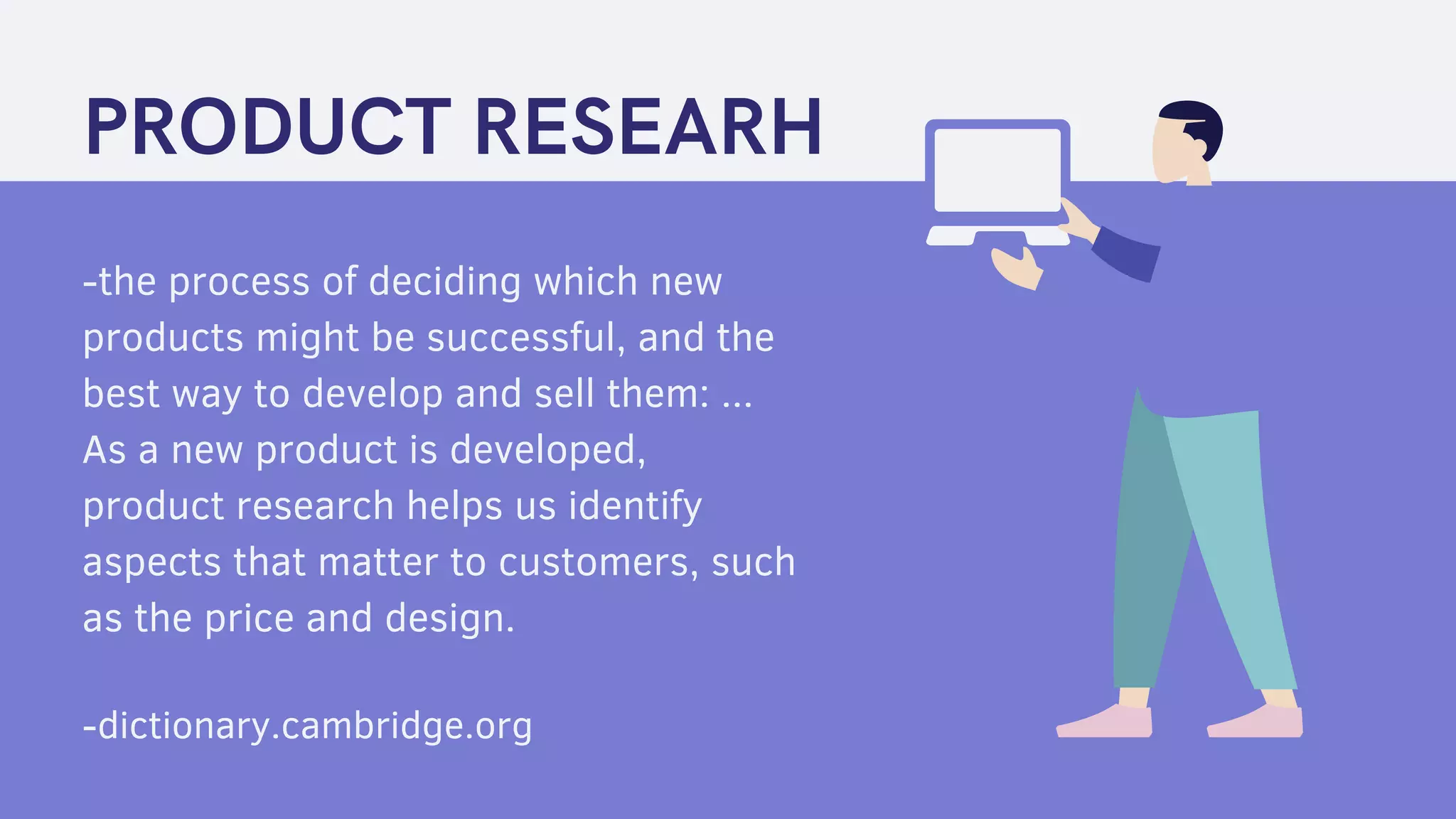 PRODUCT RESEARH

-the process of deciding which new products might be successful, and the best way to develop and sell them: ... As a new product is developed, product research helps us identify aspects that matter to customers, such as the price and design.

-dictionary.cambridge.org